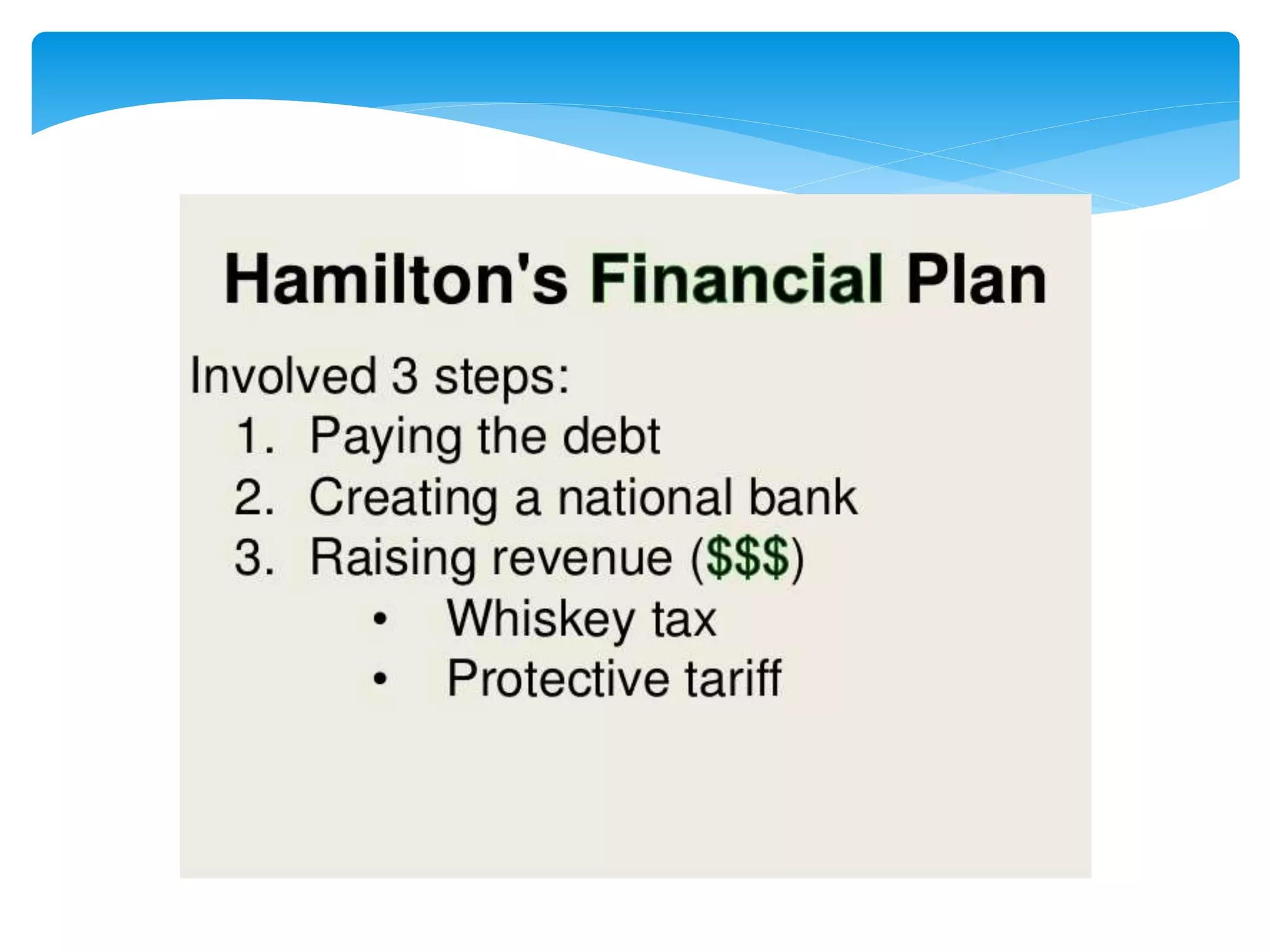 Hamilton's Financial Plan

Involved 3 steps:

1. Paying the debt
2. Creating a national bank
3. Raising revenue (\$\$\$)
   • Whiskey tax
   • Protective tariff